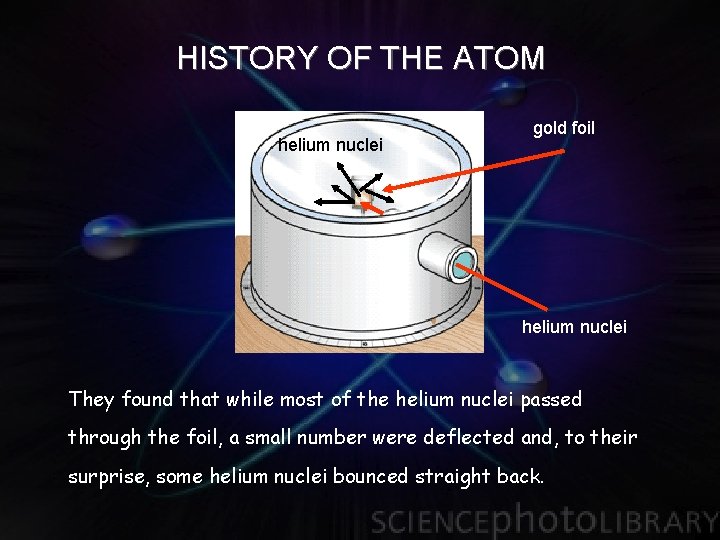 HISTORY OF THE ATOM

helium nuclei

gold foil

helium nuclei

They found that while most of the helium nuclei passed through the foil, a small number were deflected and, to their surprise, some helium nuclei bounced straight back.

SCIENCEphotoLIBRARY